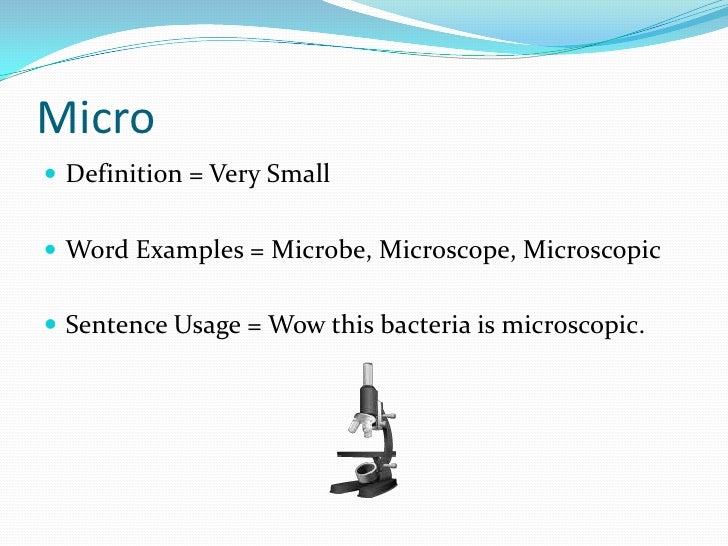 Micro

Definition = Very Small

Word Examples = Microbe, Microscope, Microscopic

Sentence Usage = Wow this bacteria is microscopic.